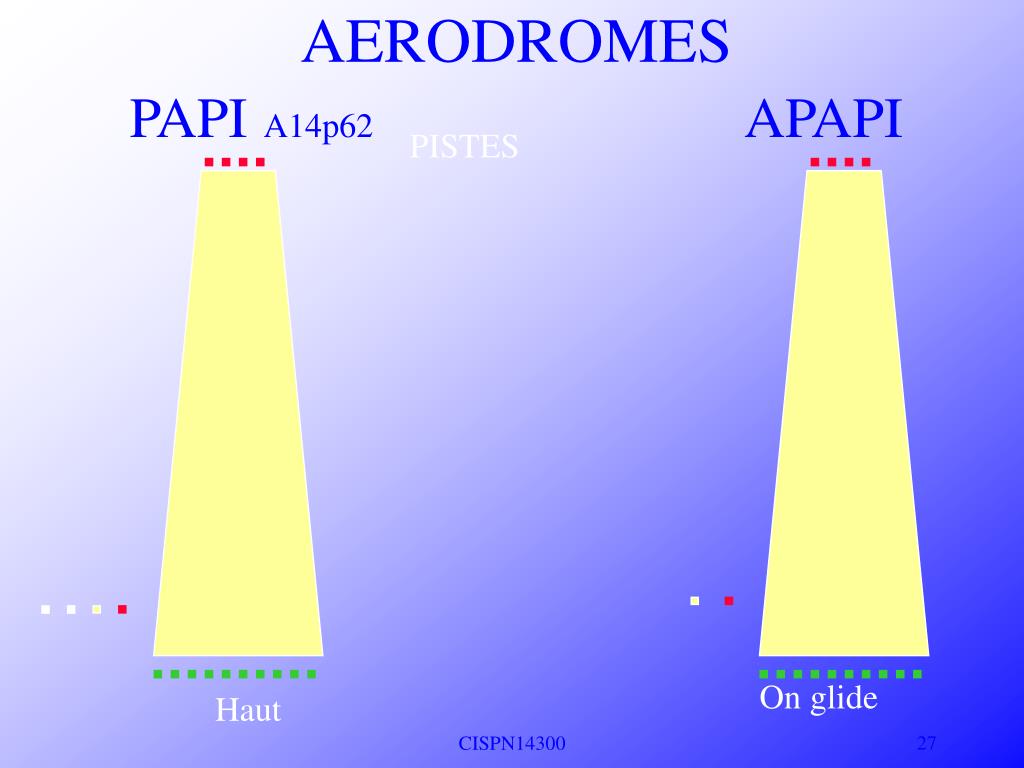 AERODROMES

PAPI A14p62

PISTES

APAPI

Haut

On glide

CISPN14300

27